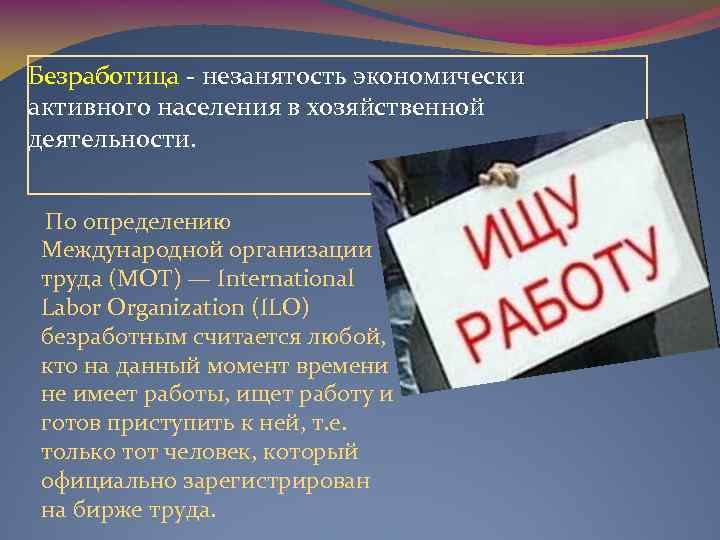 Безработица - незанятость экономически активного населения в хозяйственной деятельности.

По определению Международной организации труда (МОТ) — International Labor Organization (ILO) безработным считается любой, кто на данный момент времени не имеет работы, ищет работу и готов приступить к ней, т.е. только тот человек, который официально зарегистрирован на бирже труда.

ИЩУ РАБОТУ